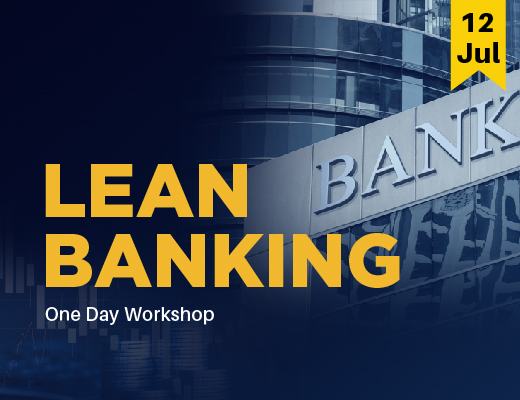 12 Jul

BANK

LEAN BANKING

One Day Workshop